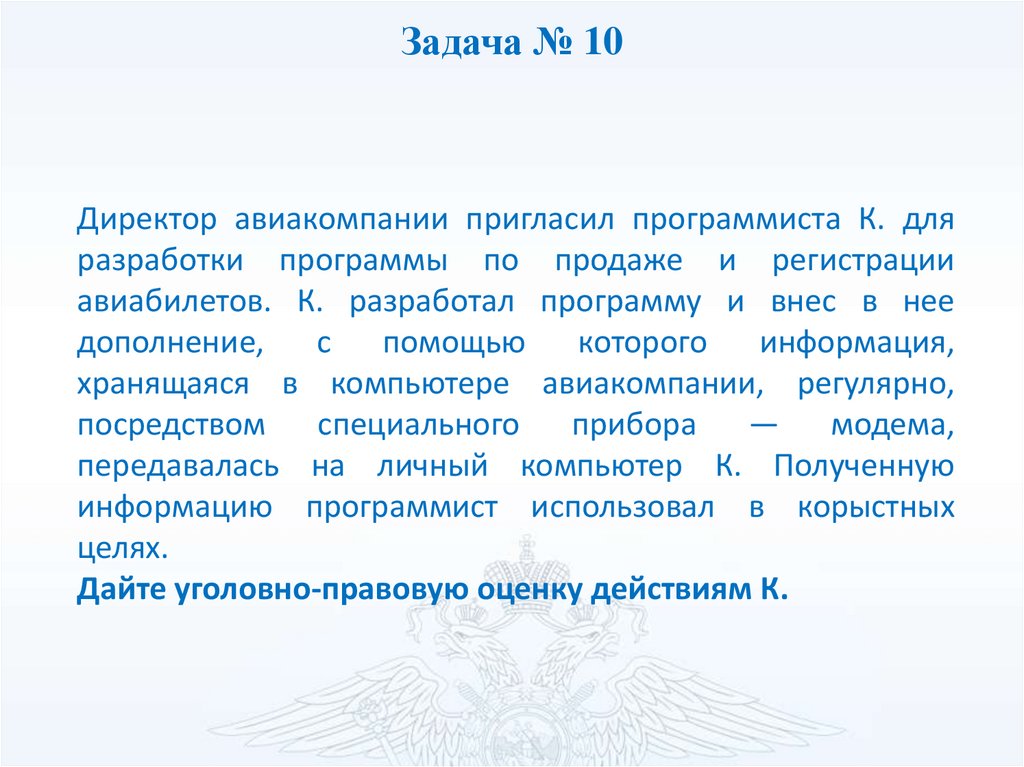 Задача № 10

Директор авиакомпании пригласил программиста К. для разработки программы по продаже и регистрации авиабилетов. К. разработал программу и внес в нее дополнение, с помощью которого информация, хранящаяся в компьютере авиакомпании, регулярно, посредством специального прибора — модема, передавалась на личный компьютер К. Полученную информацию программист использовал в корыстных целях.
Дайте уголовно-правовую оценку действиям К.